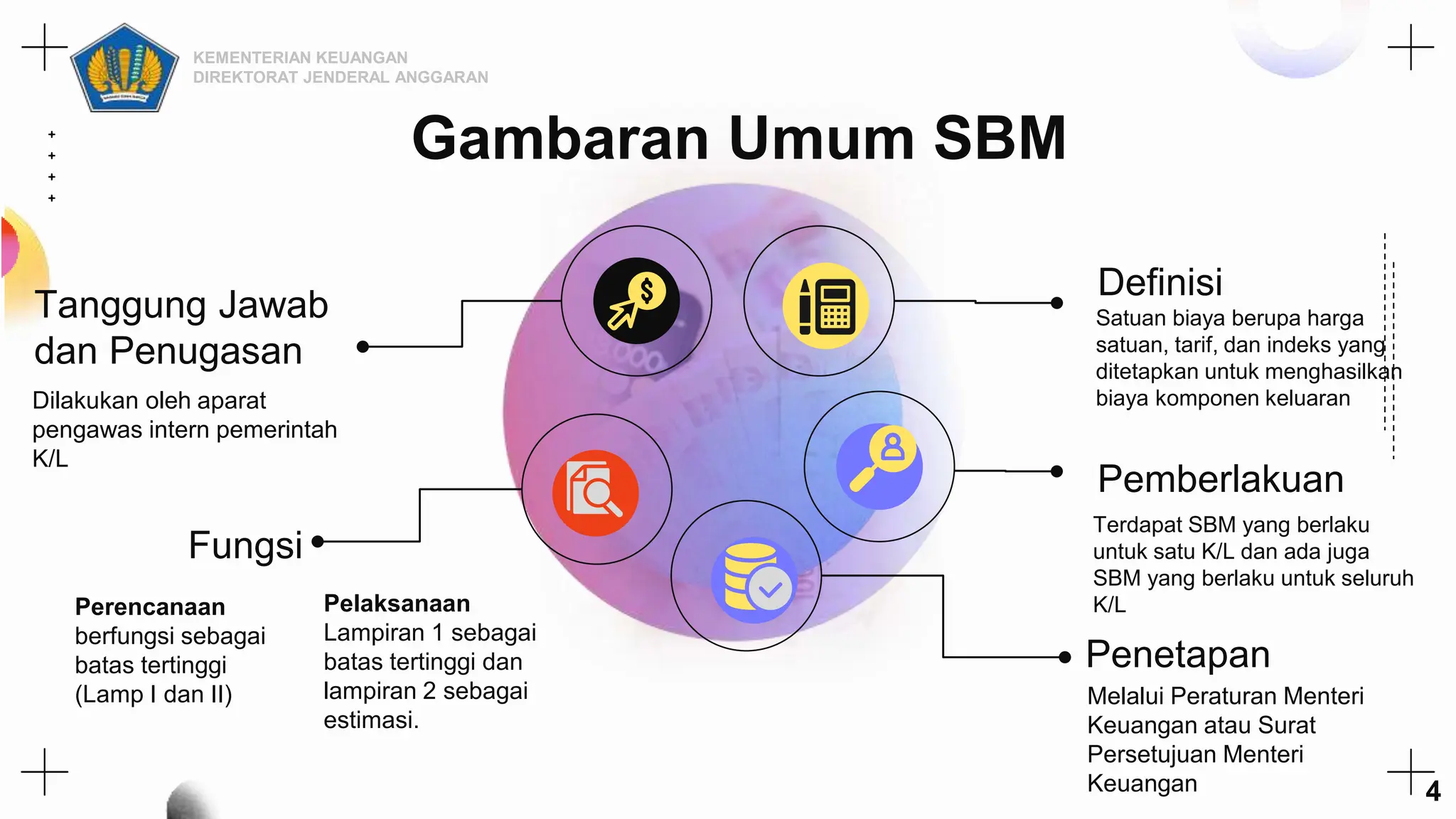 KEMENTERIAN KEUANGAN
DIREKTORAT JENDERAL ANGGARAN

Gambaran Umum SBM

Tanggung Jawab dan Penugasan

Dilakukan oleh aparat pengawas intern pemerintah K/L

Fungsi

Perencanaan
berfungsi sebagai batas tertinggi (Lamp I dan II)

Pelaksanaan
Lampiran 1 sebagai batas tertinggi dan lampiran 2 sebagai estimasi.

Definisi

Satuan biaya berupa harga satuan, tarif, dan indeks yang ditetapkan untuk menghasilkan biaya komponen keluaran

Pemberlakuan

Terdapat SBM yang berlaku untuk satu K/L dan ada juga SBM yang berlaku untuk seluruh K/L

Penetapan

Melalui Peraturan Menteri Keuangan atau Surat Persetujuan Menteri Keuangan

4